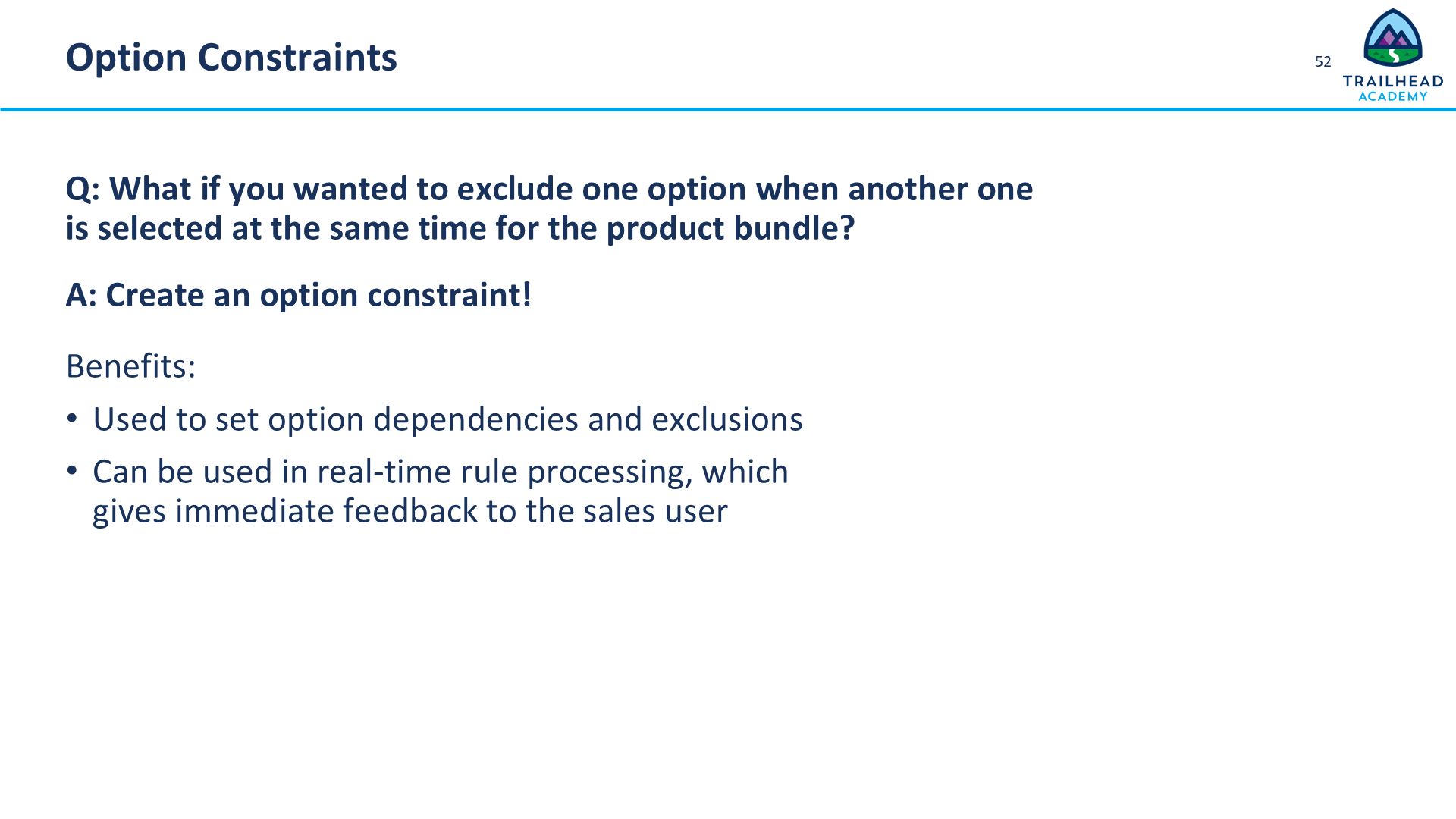 Option Constraints

52

TRAILHEAD
ACADEMY

Q: What if you wanted to exclude one option when another one is selected at the same time for the product bundle?

A: Create an option constraint!

Benefits:

• Used to set option dependencies and exclusions

• Can be used in real-time rule processing, which gives immediate feedback to the sales user